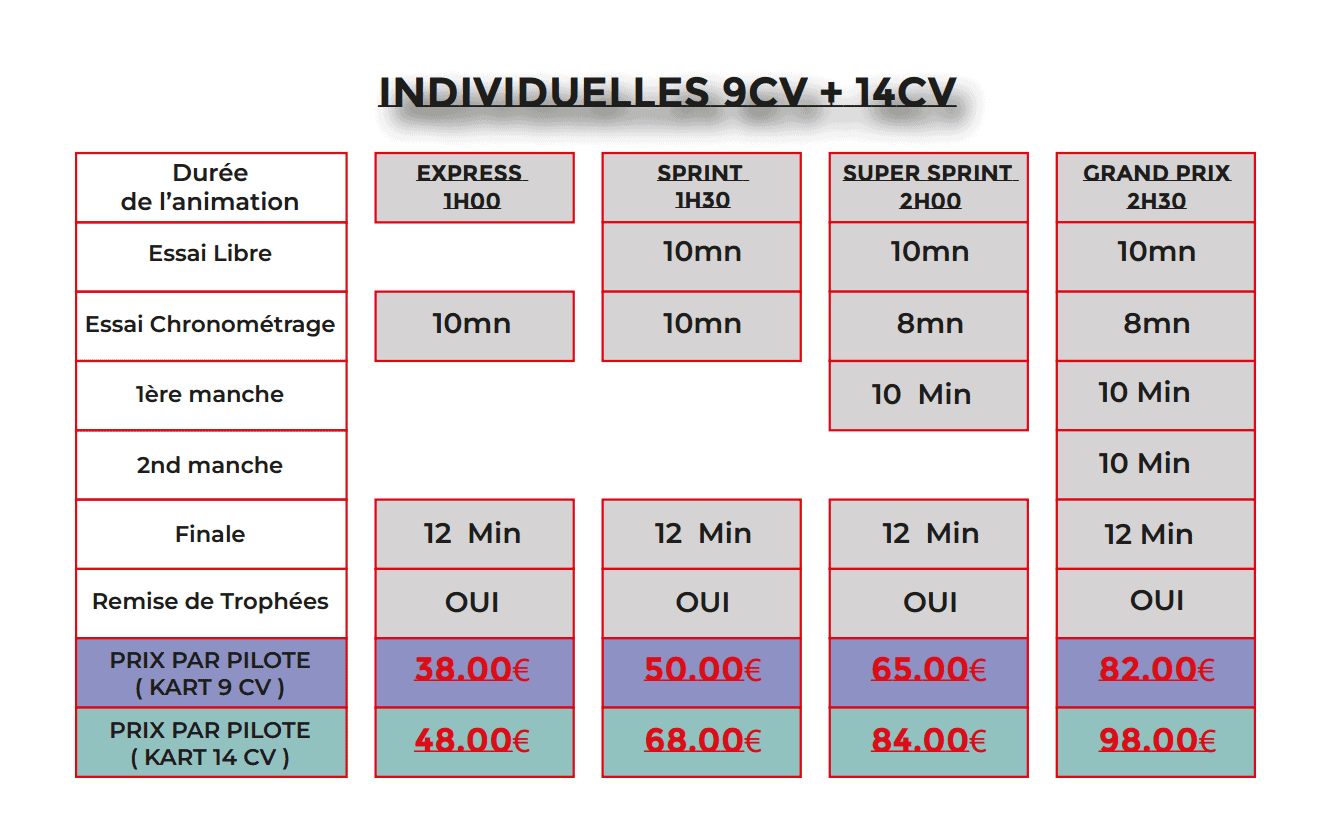 INDIVIDUELLES 9CV + 14CV

| Durée de l'animation | EXPRESS 1H00 | SPRINT 1H30 | SUPER SPRINT 2H00 | GRAND PRIX 2H30 |
|---|---|---|---|---|
| Essai Libre | | 10mn | 10mn | 10mn |
| Essai Chronométrage | 10mn | 10mn | 8mn | 8mn |
| 1ère manche | | | 10 Min | 10 Min |
| 2nd manche | | | | 10 Min |
| Finale | 12 Min | 12 Min | 12 Min | 12 Min |
| Remise de Trophées | OUI | OUI | OUI | OUI |
| PRIX PAR PILOTE ( KART 9 CV ) | 38.00€ | 50.00€ | 65.00€ | 82.00€ |
| PRIX PAR PILOTE ( KART 14 CV ) | 48.00€ | 68.00€ | 84.00€ | 98.00€ |